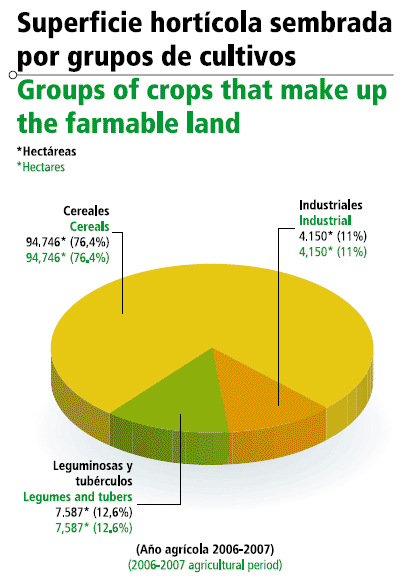 Superficie hortícola sembrada por grupos de cultivos

Groups of crops that make up the farmable land

*Hectáreas
*Hectares

Cereales
Cereals
94.746* (76,4%)
94,746* (76.4%)

Industriales
Industrial
4.150* (11%)
4,150* (11%)

Leguminosas y tubérculos
Legumes and tubers
7.587* (12,6%)
7,587* (12.6%)

(Año agrícola 2006-2007)
(2006-2007 agricultural period)